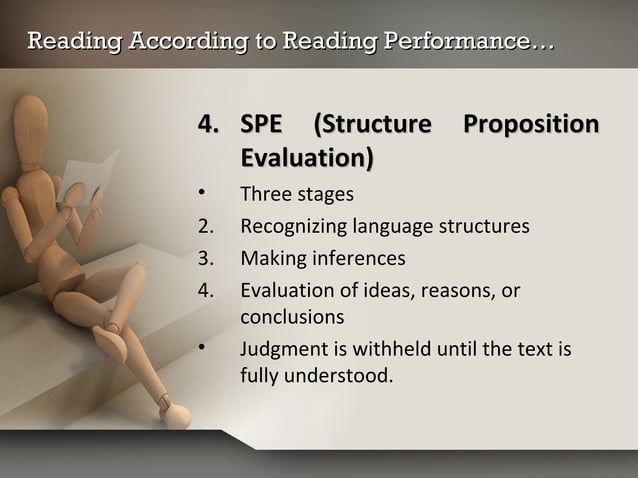 Reading According to Reading Performance…

4. SPE (Structure Proposition Evaluation)

• Three stages

2. Recognizing language structures

3. Making inferences

4. Evaluation of ideas, reasons, or conclusions

• Judgment is withheld until the text is fully understood.